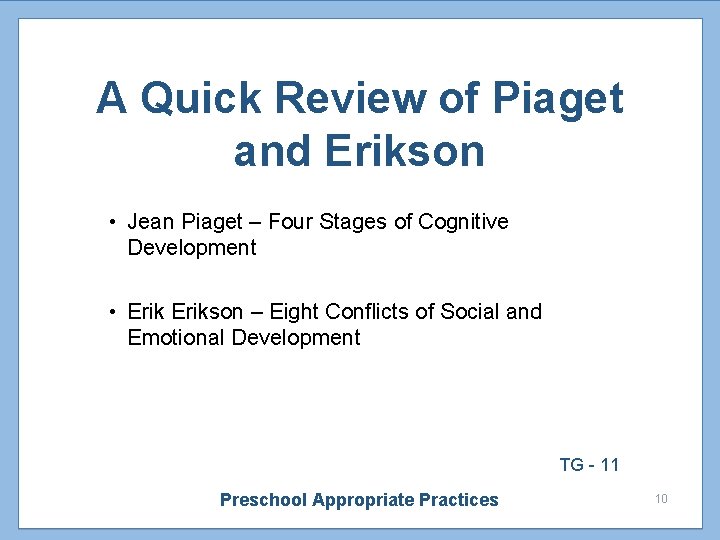 A Quick Review of Piaget and Erikson

• Jean Piaget – Four Stages of Cognitive Development

• Erik Erikson – Eight Conflicts of Social and Emotional Development

TG - 11

Preschool Appropriate Practices

10